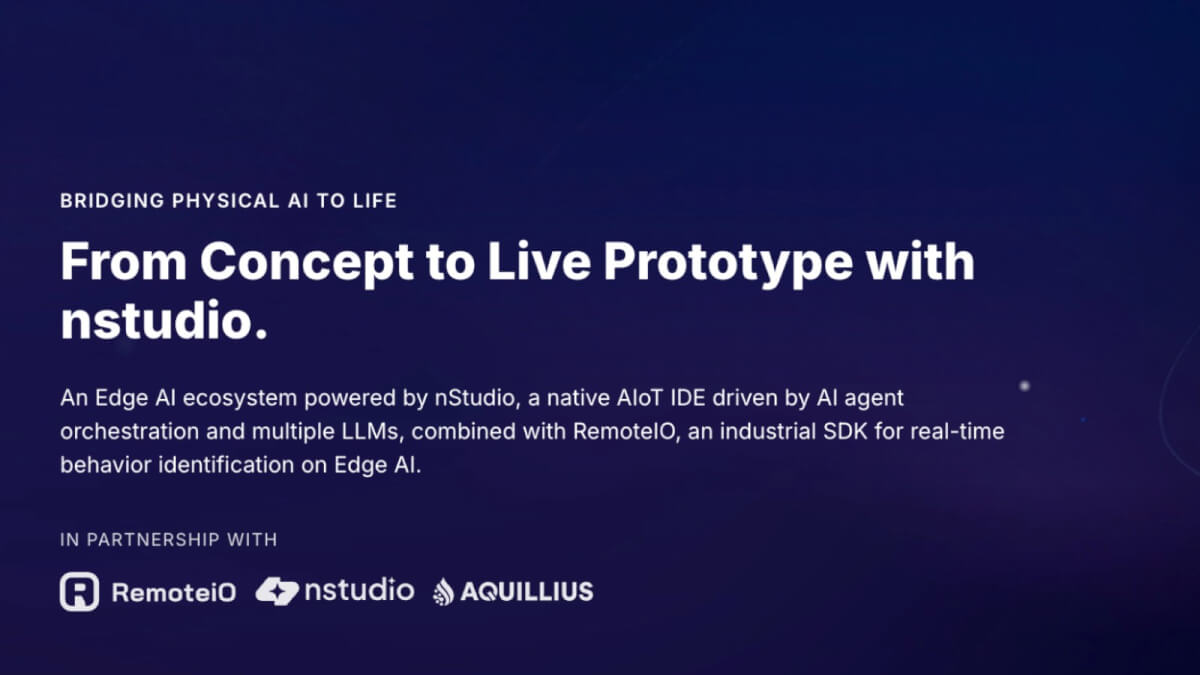 BRIDGING PHYSICAL AI TO LIFE

From Concept to Live Prototype with nstudio.

An Edge AI ecosystem powered by nStudio, a native AIoT IDE driven by AI agent orchestration and multiple LLMs, combined with RemoteIO, an industrial SDK for real-time behavior identification on Edge AI.

IN PARTNERSHIP WITH

RemoteiO nstudio AQUILLIUS